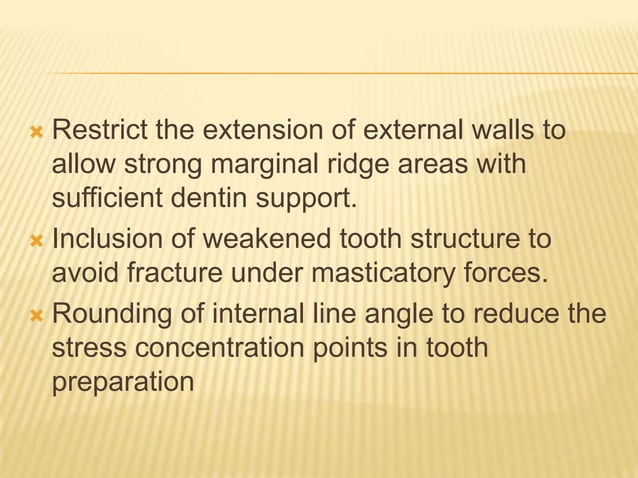 Restrict the extension of external walls to allow strong marginal ridge areas with sufficient dentin support.

Inclusion of weakened tooth structure to avoid fracture under masticatory forces.

Rounding of internal line angle to reduce the stress concentration points in tooth preparation